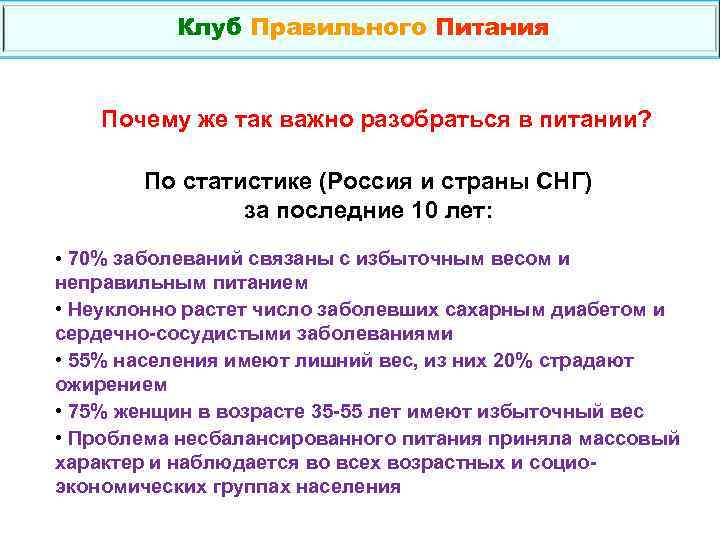 Клуб Правильного Питания

Почему же так важно разобраться в питании?

По статистике (Россия и страны СНГ) за последние 10 лет:

• 70% заболеваний связаны с избыточным весом и неправильным питанием
• Неуклонно растет число заболевших сахарным диабетом и сердечно-сосудистыми заболеваниями
• 55% населения имеют лишний вес, из них 20% страдают ожирением
• 75% женщин в возрасте 35-55 лет имеют избыточный вес
• Проблема несбалансированного питания приняла массовый характер и наблюдается во всех возрастных и социо-экономических группах населения